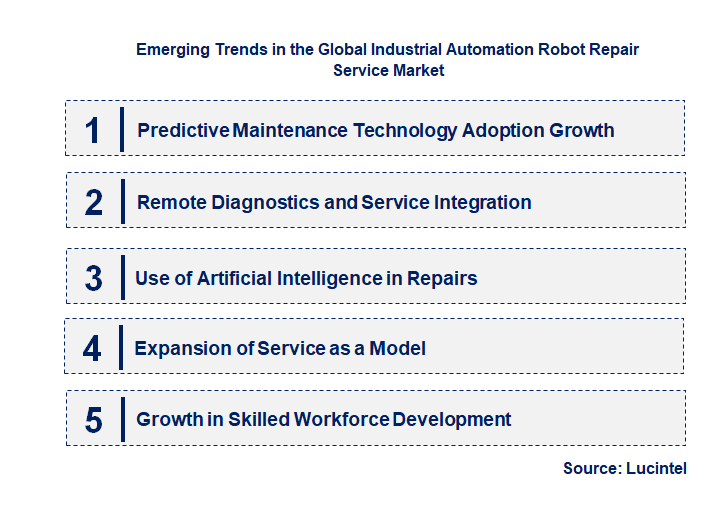 Emerging Trends in the Global Industrial Automation Robot Repair Service Market

1 Predictive Maintenance Technology Adoption Growth

2 Remote Diagnostics and Service Integration

3 Use of Artificial Intelligence in Repairs

4 Expansion of Service as a Model

5 Growth in Skilled Workforce Development

Source: Lucintel